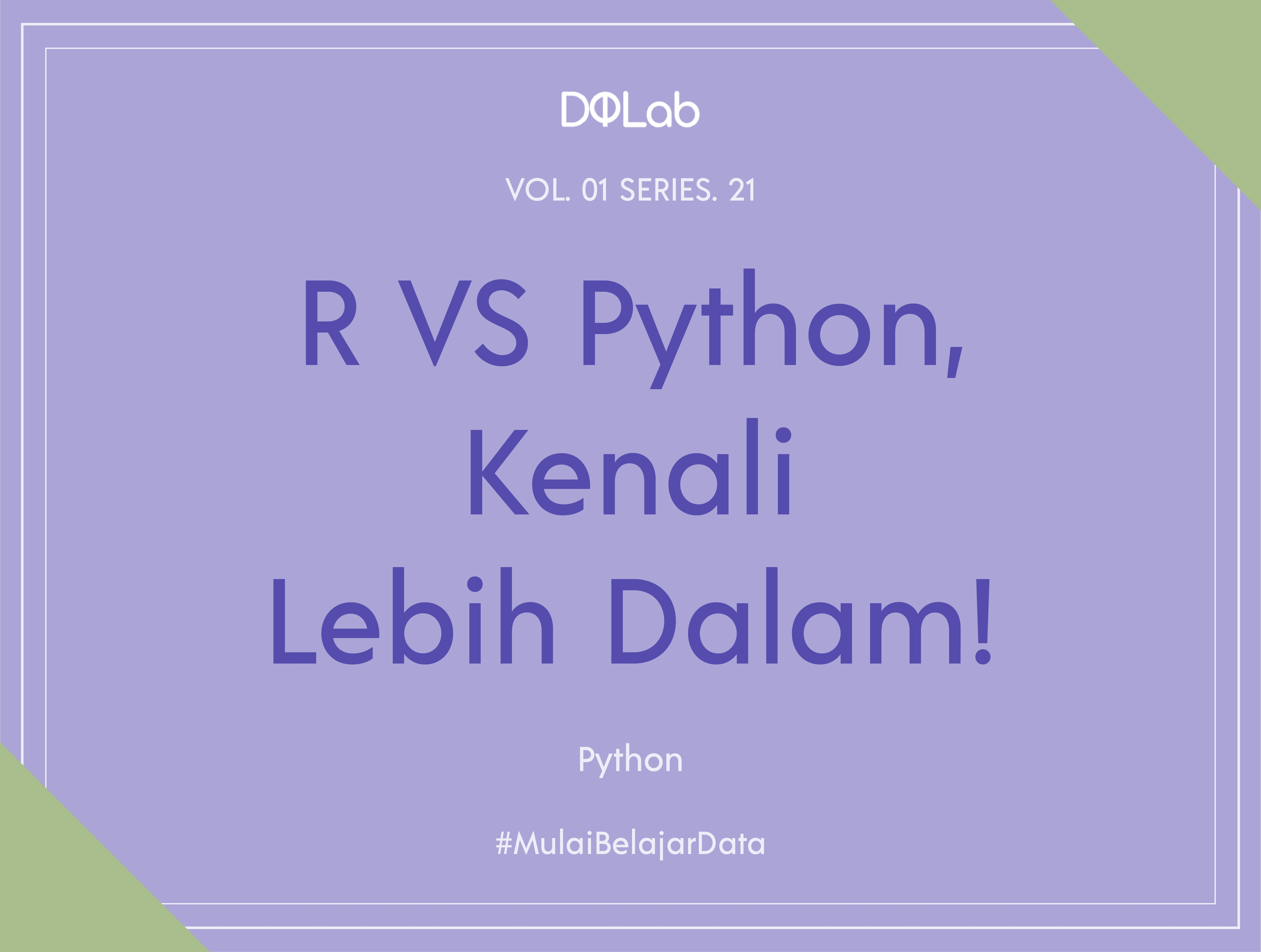 DQLab

VOL. 01 SERIES. 21

R VS Python, Kenali Lebih Dalam!

Python

#MulaiBelajarData